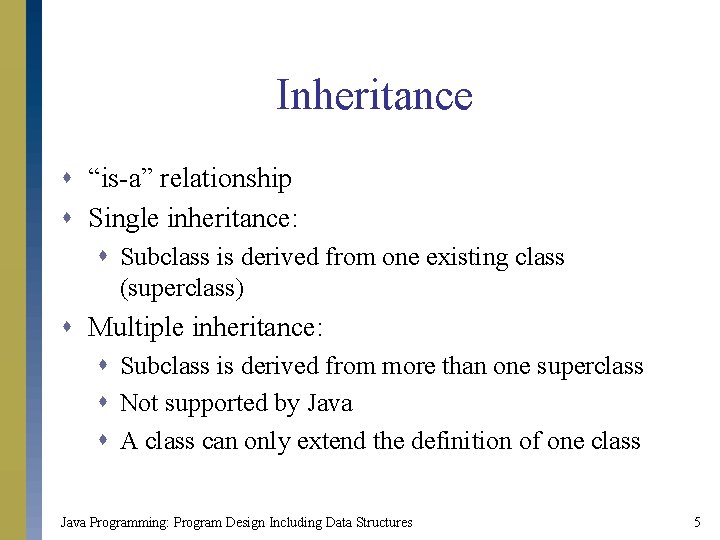 Inheritance

- “is-a” relationship
- Single inheritance:
  - Subclass is derived from one existing class (superclass)
- Multiple inheritance:
  - Subclass is derived from more than one superclass
  - Not supported by Java
  - A class can only extend the definition of one class

Java Programming: Program Design Including Data Structures

5